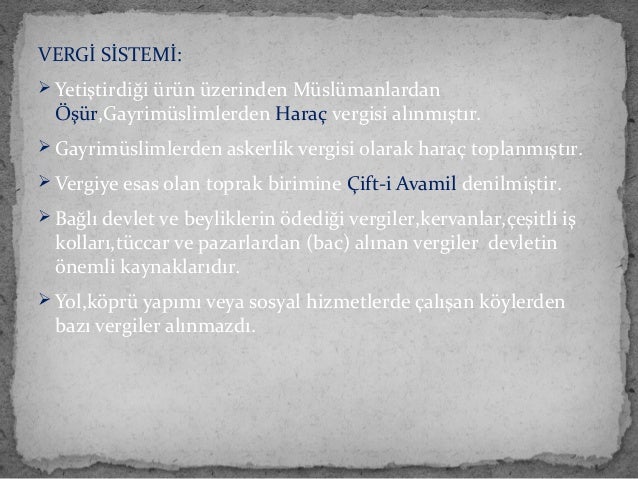 VERGİ SİSTEMİ:

➢ Yetiştirdiği ürün üzerinden Müslümanlardan Öşür,Gayrimüslimlerden Haraç vergisi alınmıştır.

➢ Gayrimüslimlerden askerlik vergisi olarak haraç toplanmıştır.

➢ Vergiye esas olan toprak birimine Çift-i Avamil denilmiştir.

➢ Bağlı devlet ve beyliklerin ödediği vergiler,kervanlar,çeşitli iş kolları,tüccar ve pazarlardan (bac) alınan vergiler devletin önemli kaynaklarıdır.

➢ Yol,köprü yapımı veya sosyal hizmetlerde çalışan köylerden bazı vergiler alınmazdı.